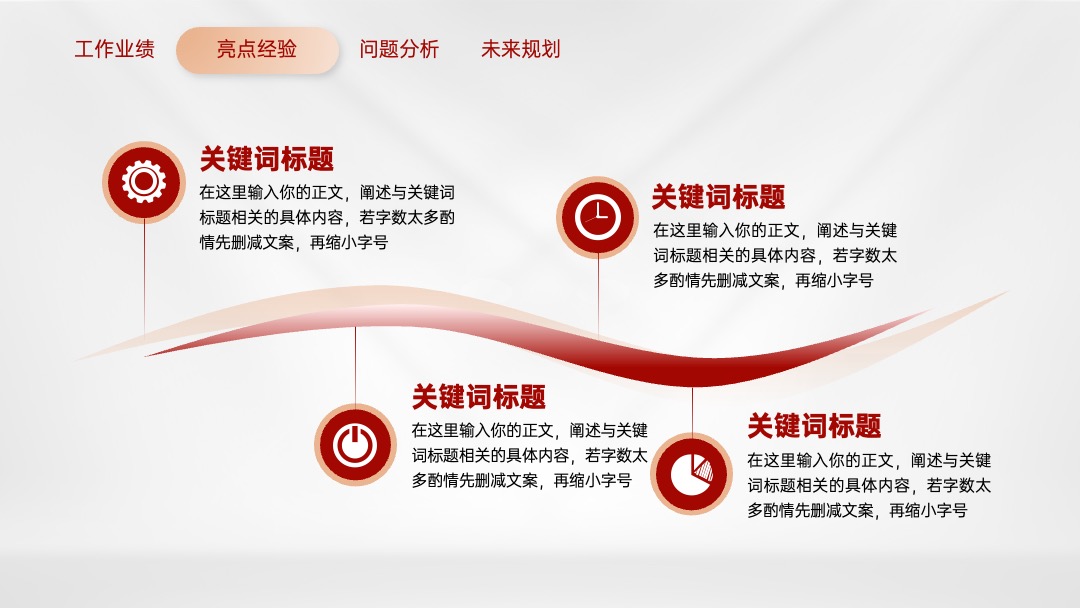 工作业绩 亮点经验 问题分析 未来规划

关键词标题
在这里输入你的正文，阐述与关键词标题相关的具体内容，若字数太多酌情先删减文案，再缩小字号

关键词标题
在这里输入你的正文，阐述与关键词标题相关的具体内容，若字数太多酌情先删减文案，再缩小字号

关键词标题
在这里输入你的正文，阐述与关键词标题相关的具体内容，若字数太多酌情先删减文案，再缩小字号

关键词标题
在这里输入你的正文，阐述与关键词标题相关的具体内容，若字数太多酌情先删减文案，再缩小字号